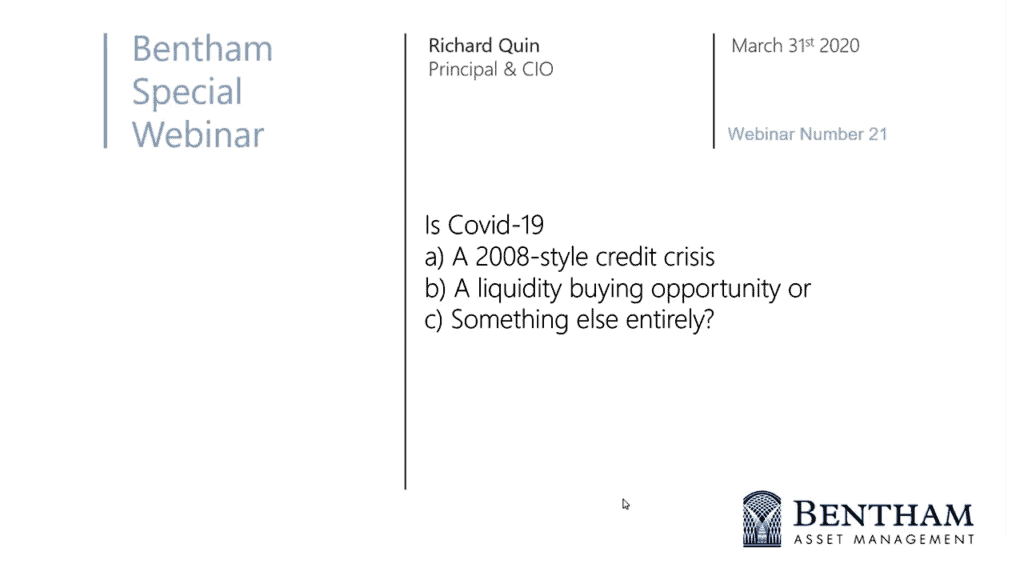 Bentham Special Webinar

Richard Quin
Principal & CIO

March 31$^{st}$ 2020

Webinar Number 21

Is Covid-19
a) A 2008-style credit crisis
b) A liquidity buying opportunity or
c) Something else entirely?

BENTHAM
ASSET MANAGEMENT